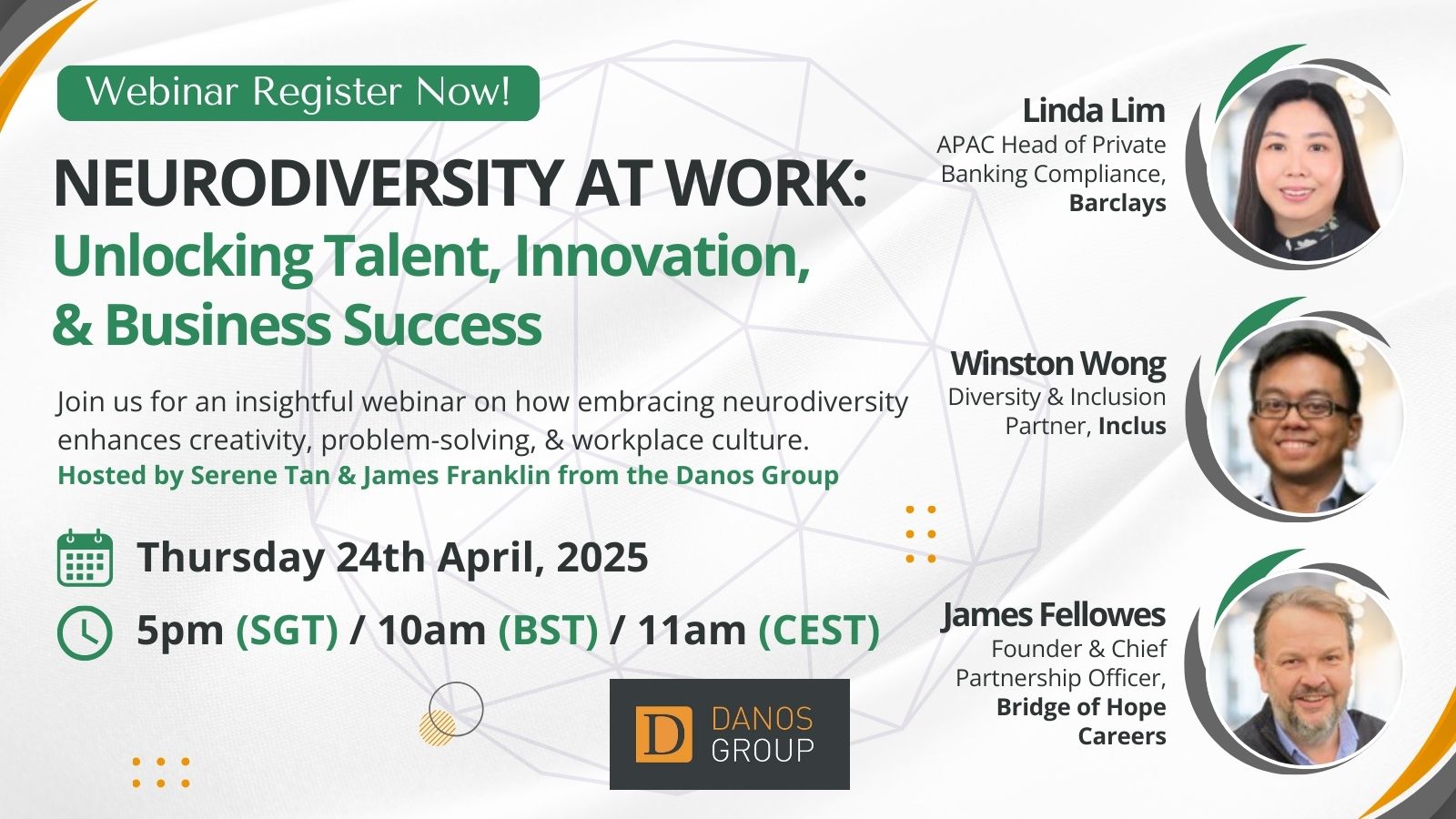 Webinar Register Now!

NEURODIVERSITY AT WORK:
Unlocking Talent, Innovation, & Business Success

Join us for an insightful webinar on how embracing neurodiversity enhances creativity, problem-solving, & workplace culture.
Hosted by Serene Tan & James Franklin from the Danos Group

Thursday 24th April, 2025

5pm (SGT) / 10am (BST) / 11am (CEST)

D DANOS GROUP

Linda Lim
APAC Head of Private Banking Compliance,
Barclays

Winston Wong
Diversity & Inclusion Partner, Inclus

James Fellowes
Founder & Chief Partnership Officer,
Bridge of Hope Careers